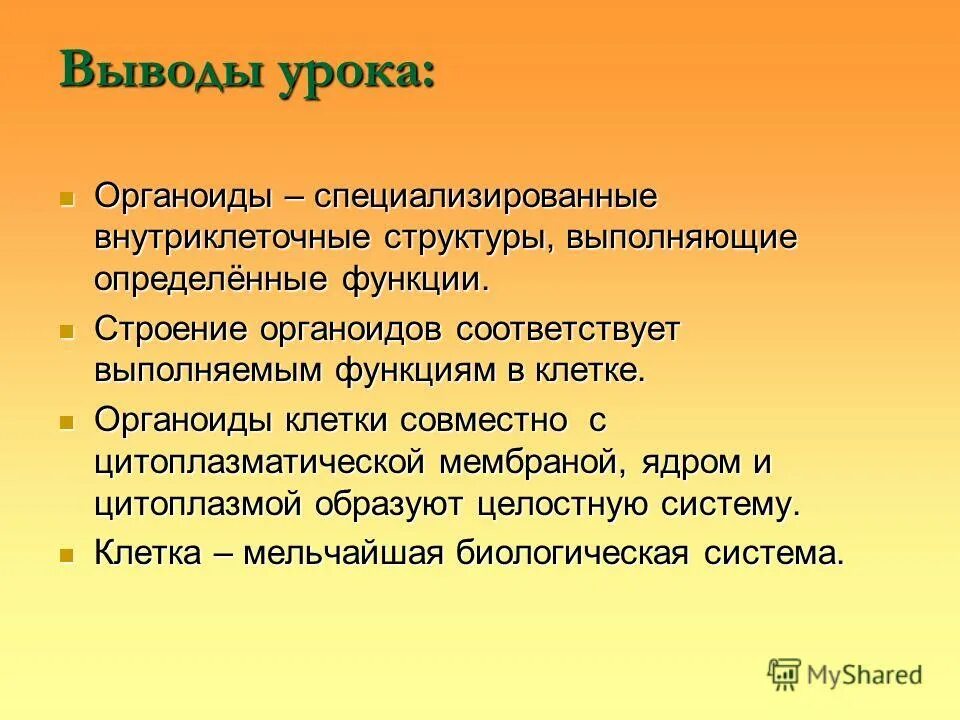 Выводы урока:

Органоиды – специализированные внутриклеточные структуры, выполняющие определённые функции.

Строение органоидов соответствует выполняемым функциям в клетке.

Органоиды клетки совместно с цитоплазматической мембраной, ядром и цитоплазмой образуют целостную систему.

Клетка – мельчайшая биологическая система.

MyShared